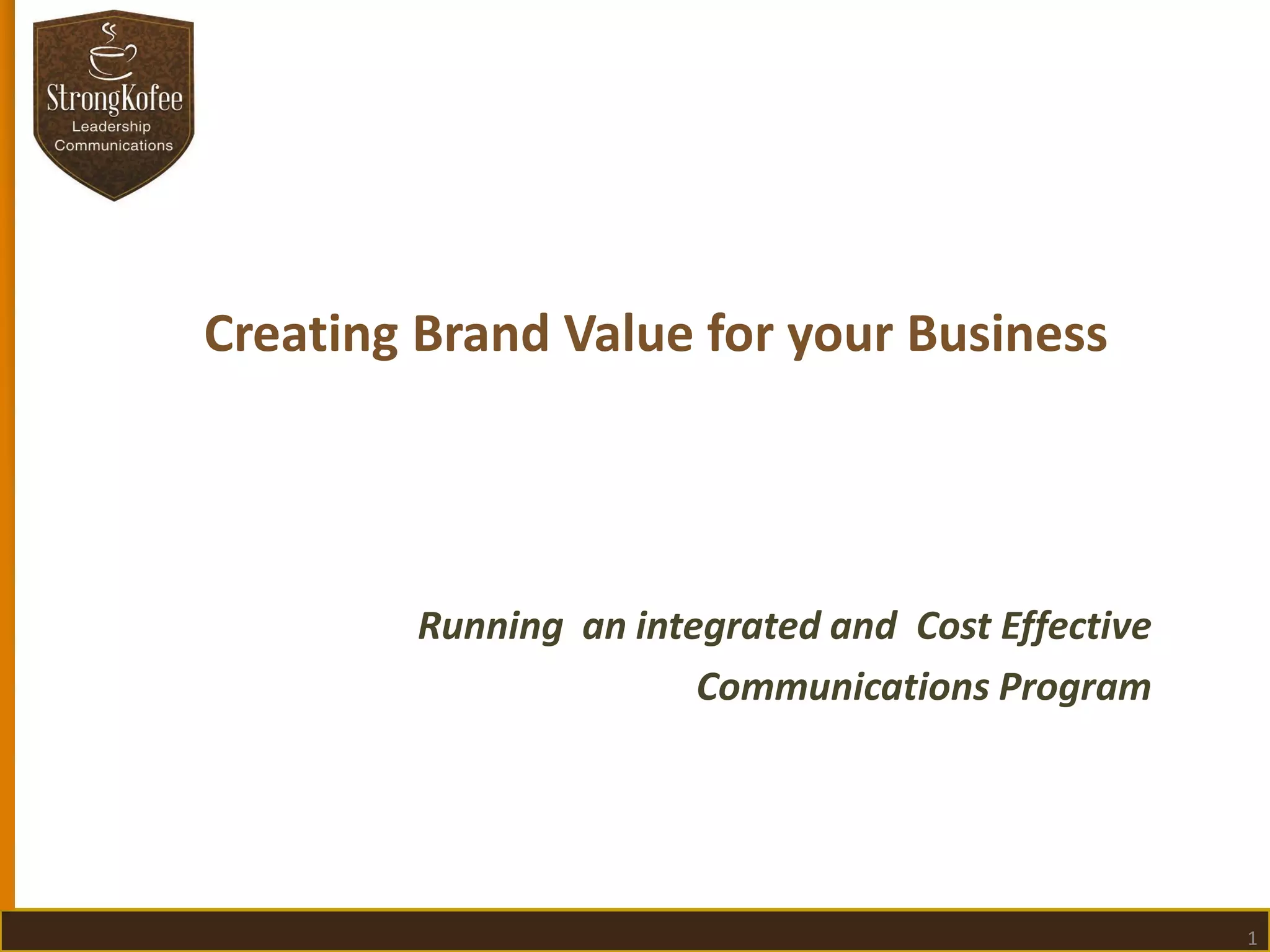 StrongKofee
Leadership
Communications

Creating Brand Value for your Business

Running an integrated and Cost Effective Communications Program

1